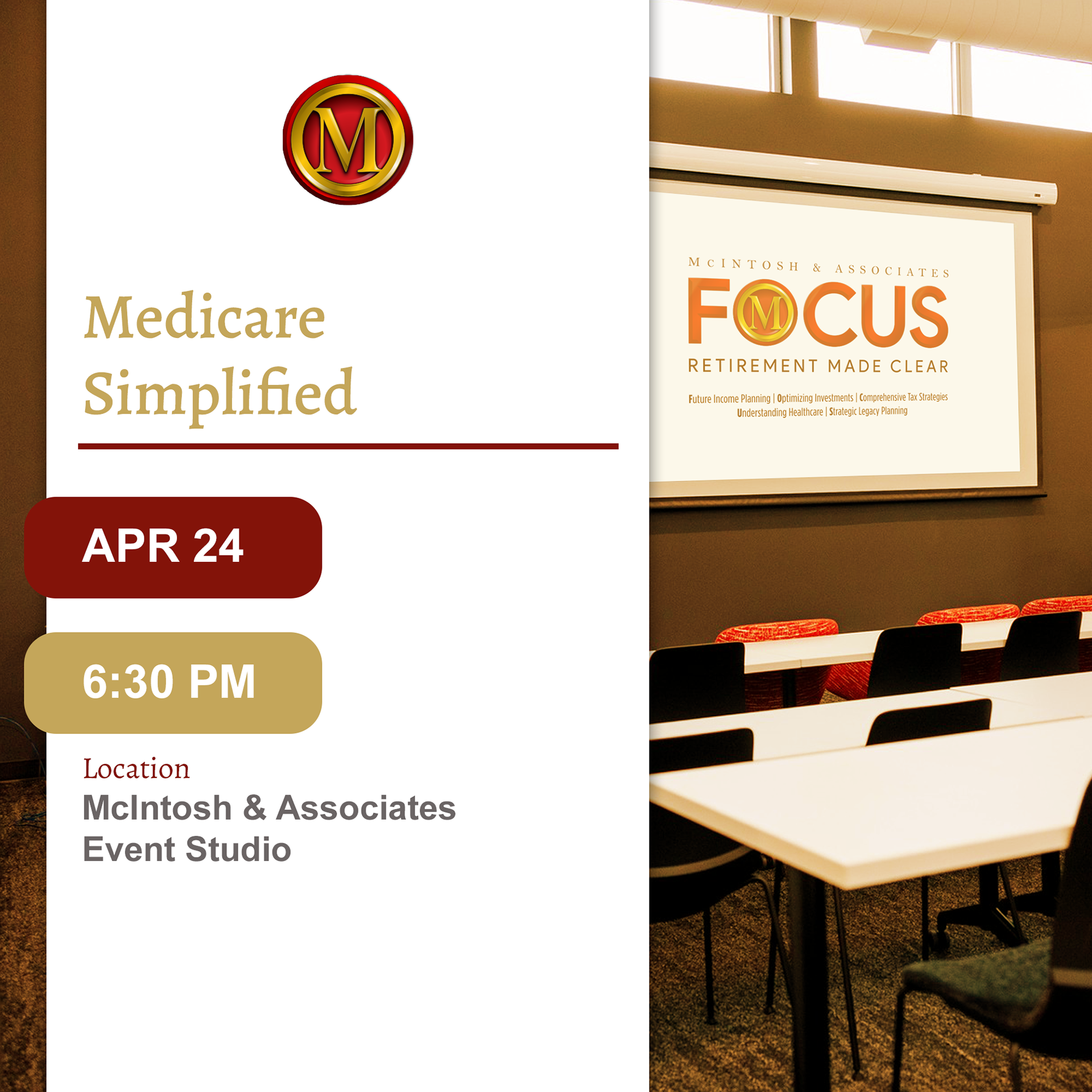 M

Medicare Simplified

APR 24

6:30 PM

Location
McIntosh & Associates Event Studio

McINTOSH & ASSOCIATES
FOCUS
RETIREMENT MADE CLEAR

Future Income Planning | Optimizing Investments | Comprehensive Tax Strategies
Understanding Healthcare | Strategic Legacy Planning